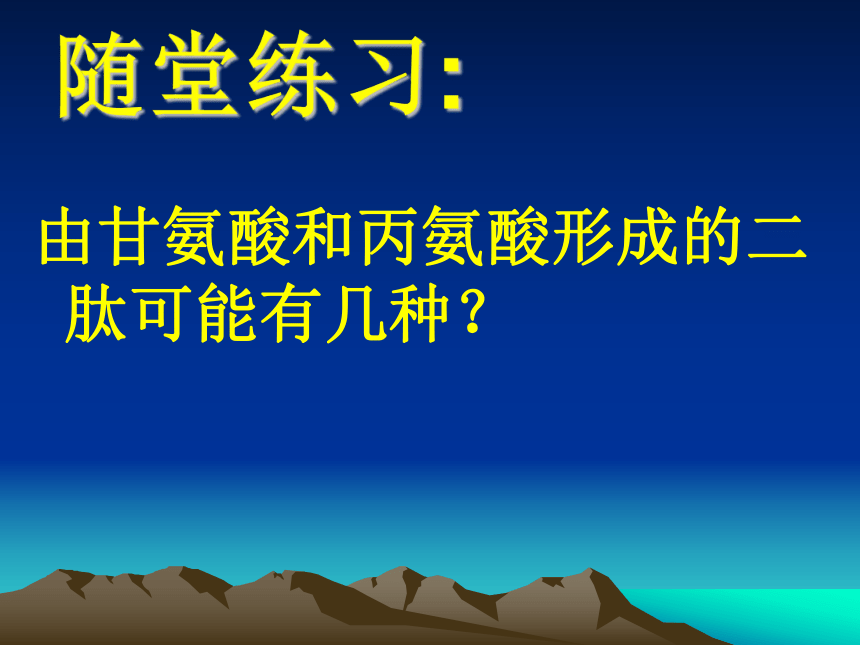 随堂练习:

由甘氨酸和丙氨酸形成的二肽可能有几种？